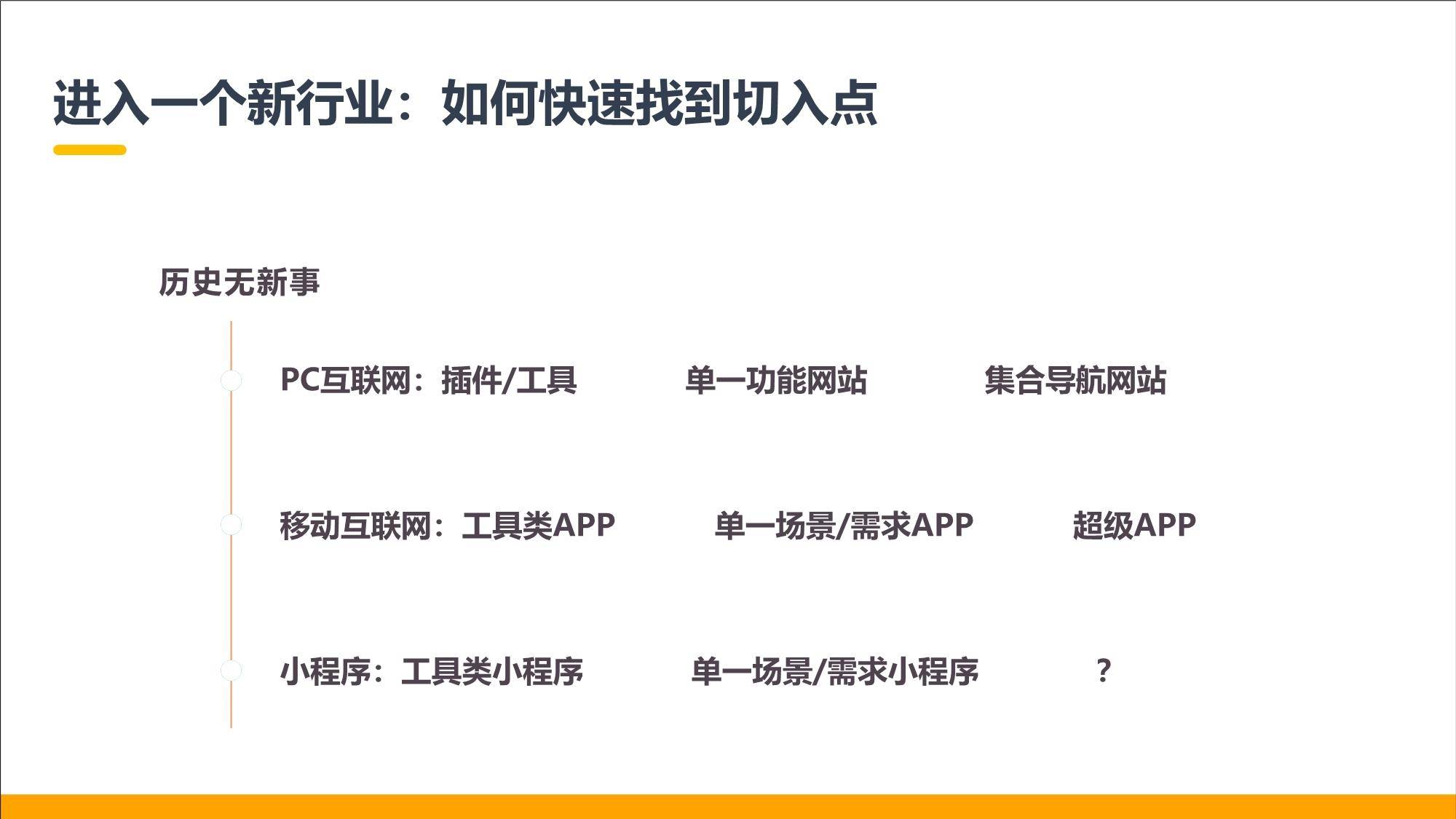 进入一个新行业：如何快速找到切入点

历史无新事

PC互联网：插件/工具　　单一功能网站　　集合导航网站

移动互联网：工具类APP　　单一场景/需求APP　　超级APP

小程序：工具类小程序　　单一场景/需求小程序　　？